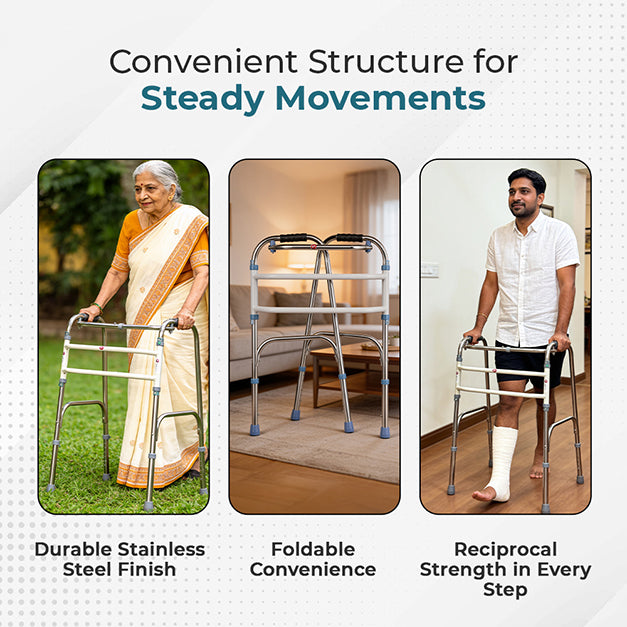 Convenient Structure for
Steady Movements

Durable Stainless Steel Finish

Foldable Convenience

Reciprocal Strength in Every Step